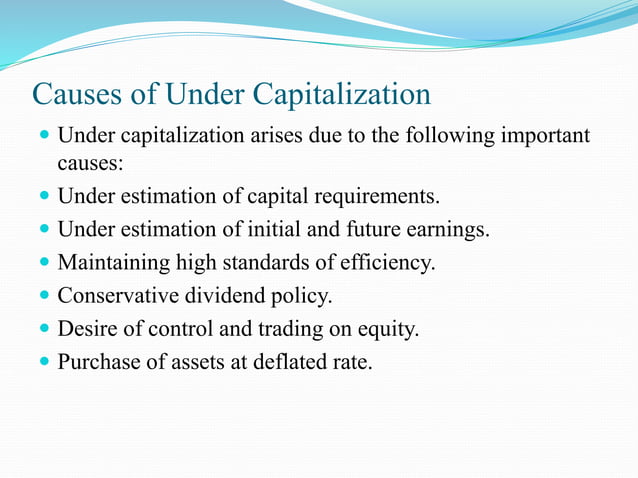 Causes of Under Capitalization

- Under capitalization arises due to the following important causes:
- Under estimation of capital requirements.
- Under estimation of initial and future earnings.
- Maintaining high standards of efficiency.
- Conservative dividend policy.
- Desire of control and trading on equity.
- Purchase of assets at deflated rate.